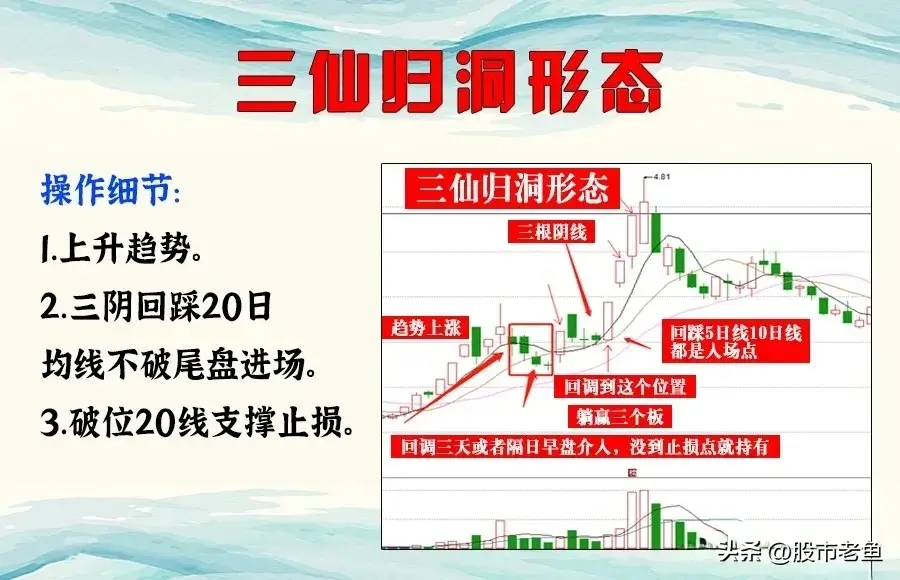 三仙归洞形态

操作细节:
1.上升趋势。
2.三阴回踩20日均线不破尾盘进场。
3.破位20线支撑止损。

三仙归洞形态
4.81
三根阴线
趋势上涨
回踩5日线10日线都是入场点
回调到这个位置
躺赢三个板
回调三天或者隔日早盘介入，没到止损点就持有

头条 @股市老单